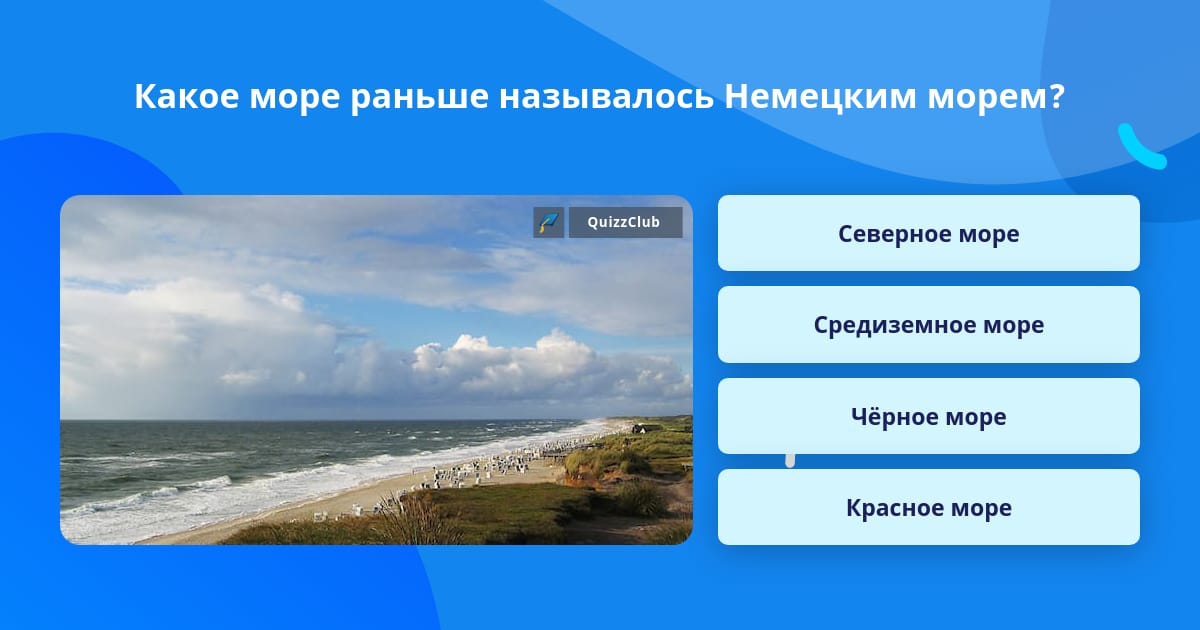 Какое море раньше называлось Немецким морем?

QuizzClub

Северное море

Средиземное море

Чёрное море

Красное море